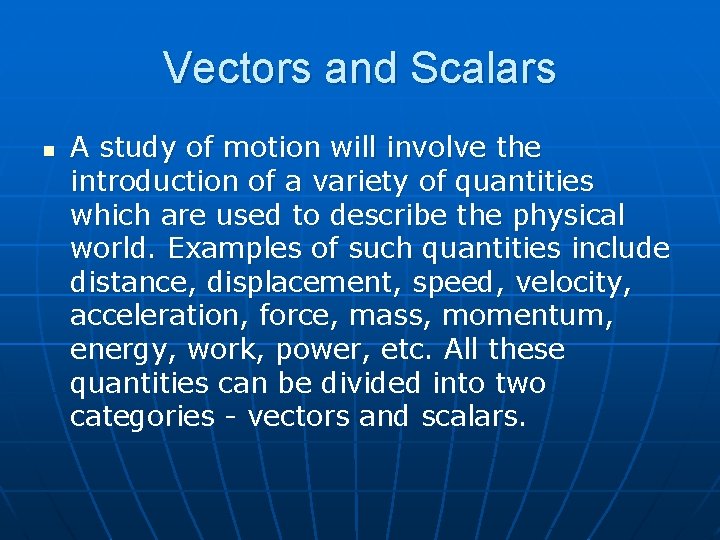 Vectors and Scalars

• A study of motion will involve the introduction of a variety of quantities which are used to describe the physical world. Examples of such quantities include distance, displacement, speed, velocity, acceleration, force, mass, momentum, energy, work, power, etc. All these quantities can be divided into two categories - vectors and scalars.